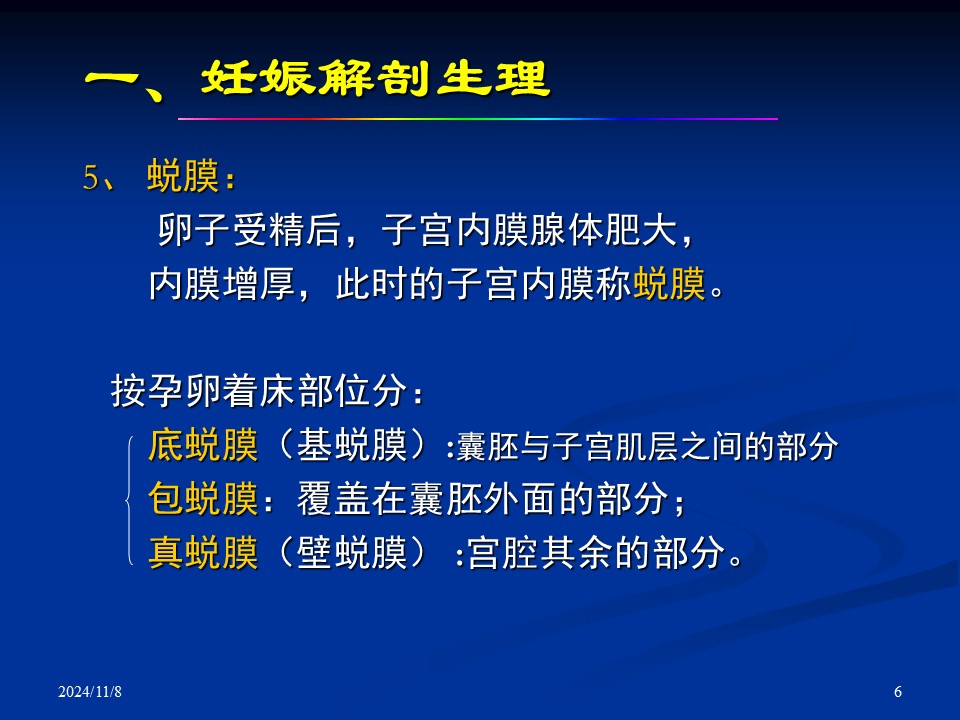 一、妊娠解剖生理

5、 蜕膜：

卵子受精后，子宫内膜腺体肥大，内膜增厚，此时的子宫内膜称蜕膜。

按孕卵着床部位分：

底蜕膜（基蜕膜）:囊胚与子宫肌层之间的部分

包蜕膜：覆盖在囊胚外面的部分；

真蜕膜（壁蜕膜） :宫腔其余的部分。

2024/11/8

6